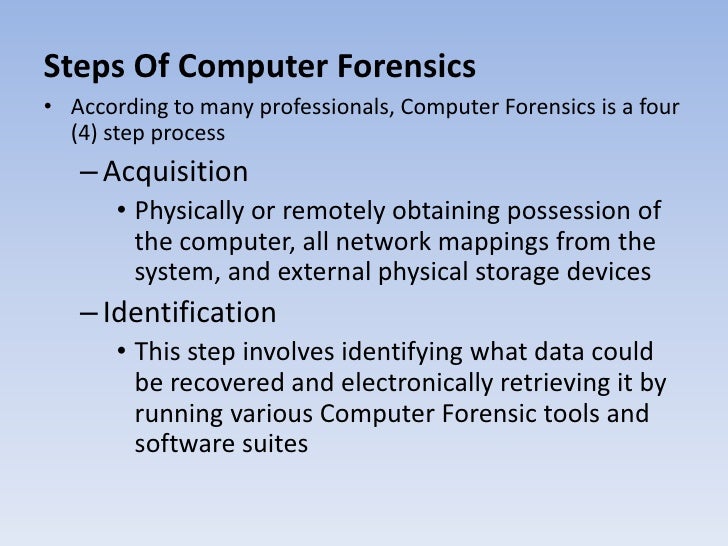 Steps Of Computer Forensics

• According to many professionals, Computer Forensics is a four (4) step process

– Acquisition

• Physically or remotely obtaining possession of the computer, all network mappings from the system, and external physical storage devices

– Identification

• This step involves identifying what data could be recovered and electronically retrieving it by running various Computer Forensic tools and software suites